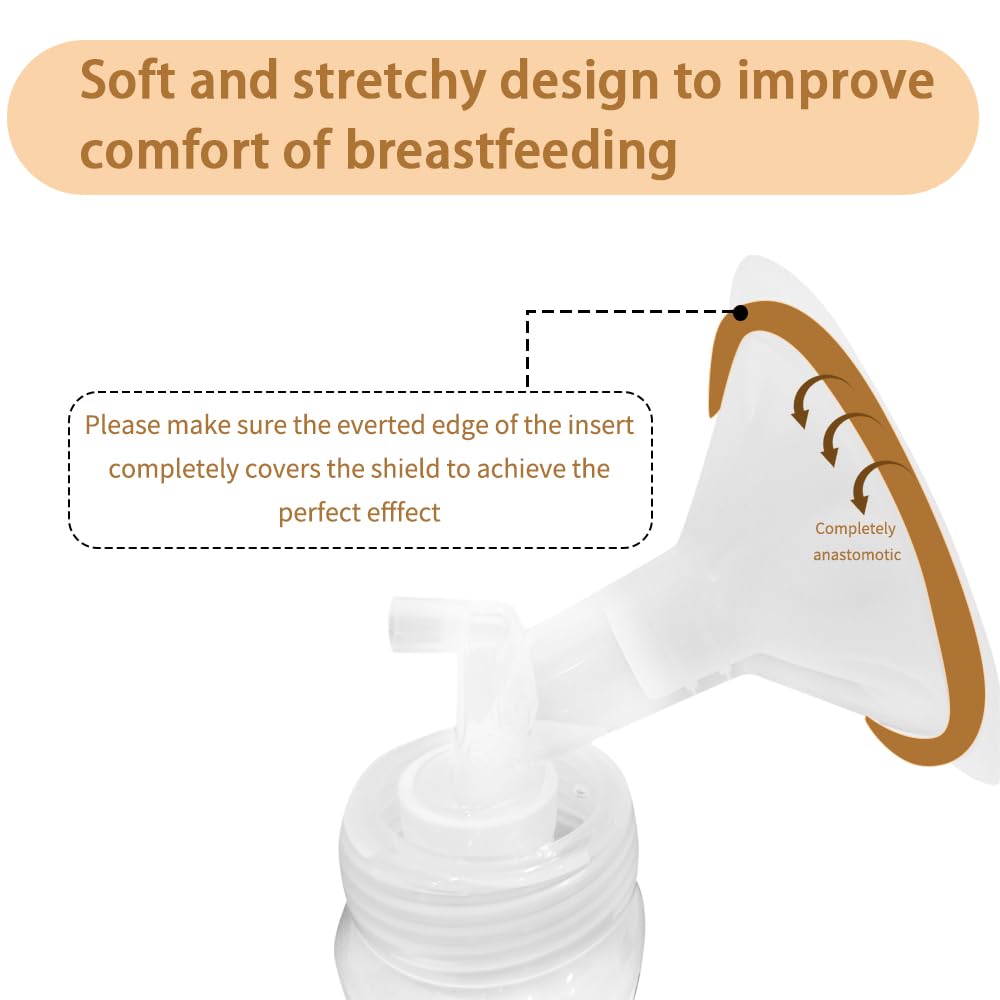 Soft and stretchy design to improve comfort of breastfeeding

Please make sure the everted edge of the insert completely covers the shield to achieve the perfect efffect

Completely anastomotic